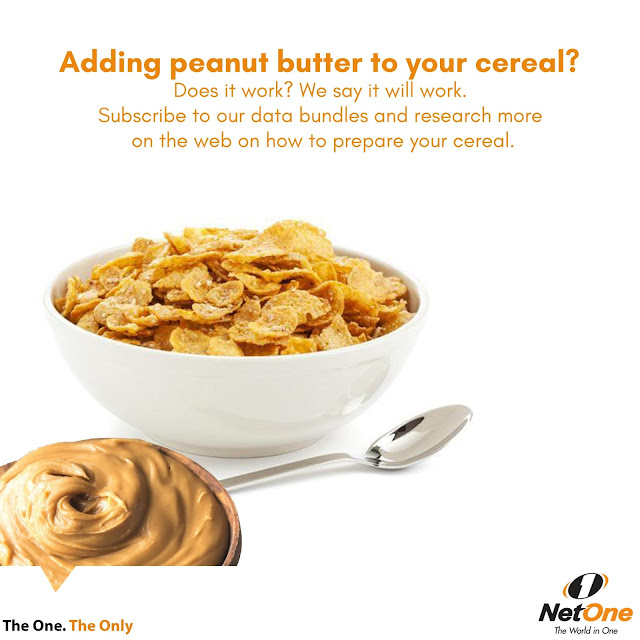 Adding peanut butter to your cereal?
Does it work? We say it will work.
Subscribe to our data bundles and research more on the web on how to prepare your cereal.

The One. The Only

NetOne
The World in One